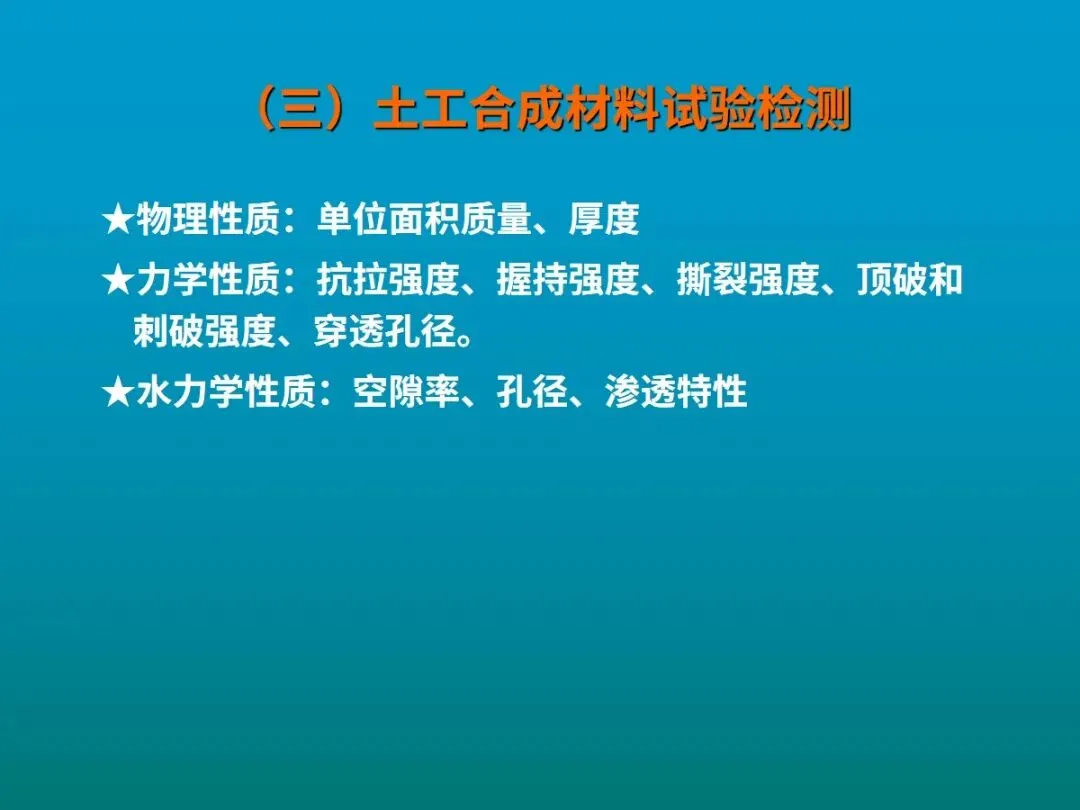 （三）土工合成材料试验检测

★物理性质：单位面积质量、厚度

★力学性质：抗拉强度、握持强度、撕裂强度、顶破和刺破强度、穿透孔径。

★水力学性质：空隙率、孔径、渗透特性